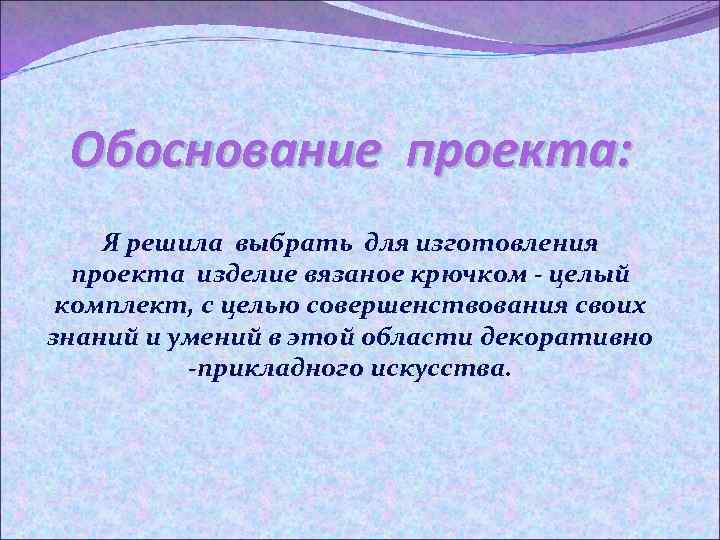 Обоснование проекта:

Я решила выбрать для изготовления проекта изделие вязаное крючком - целый комплект, с целью совершенствования своих знаний и умений в этой области декоративно -прикладного искусства.